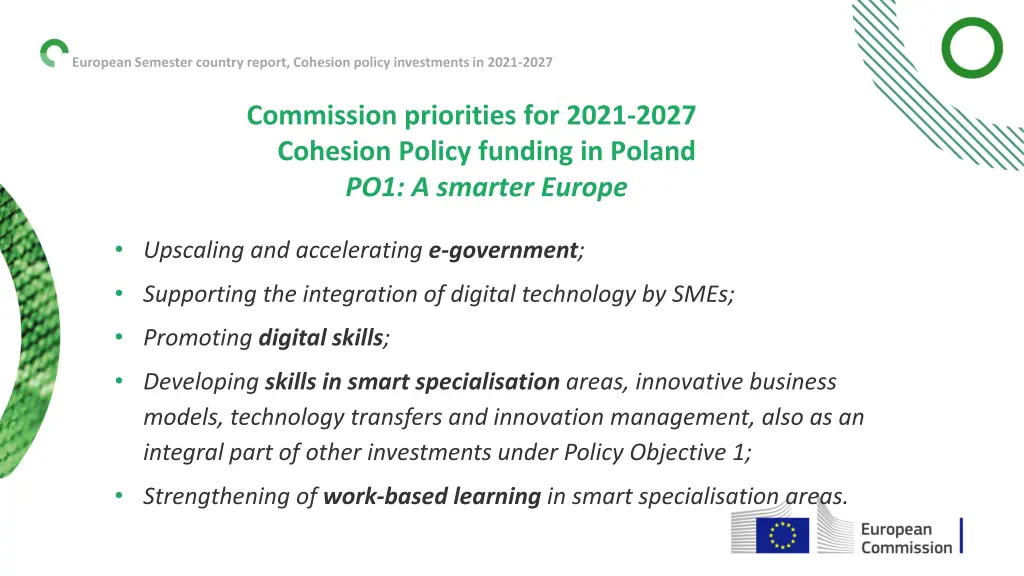 European Semester country report, Cohesion policy investments in 2021-2027

Commission priorities for 2021-2027
Cohesion Policy funding in Poland
PO1: A smarter Europe

• Upscaling and accelerating e-government;
• Supporting the integration of digital technology by SMEs;
• Promoting digital skills;
• Developing skills in smart specialisation areas, innovative business models, technology transfers and innovation management, also as an integral part of other investments under Policy Objective 1;
• Strengthening of work-based learning in smart specialisation areas.

European Commission